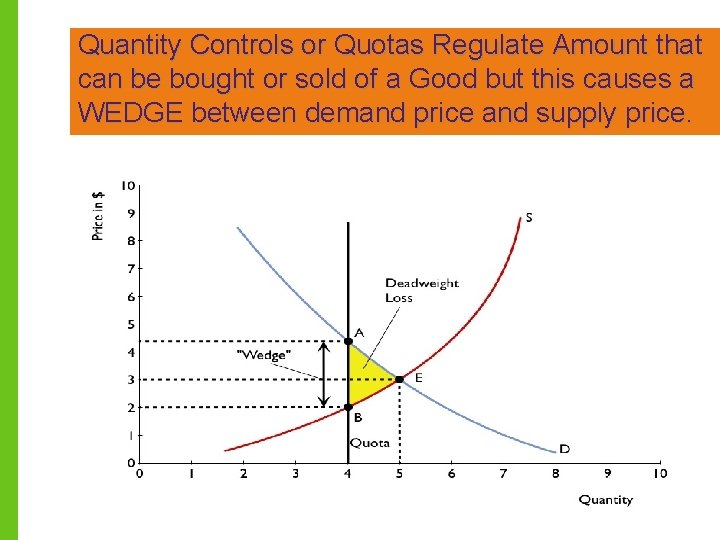 Quantity Controls or Quotas Regulate Amount that can be bought or sold of a Good but this causes a WEDGE between demand price and supply price.

Price in $
10
9
8
7
6
5
4
3
2
1
0
S
Deadweight Loss
A
"Wedge"
E
B
Quota
D
0 1 2 3 4 5 6 7 8 9 10
Quantity